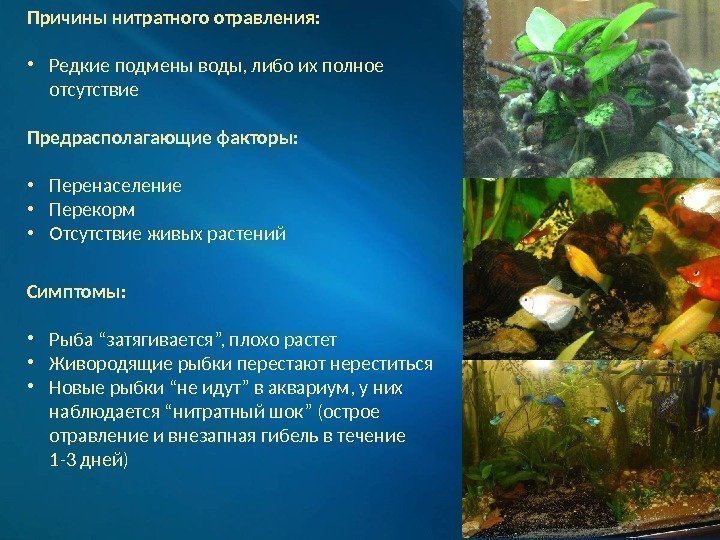 Причины нитратного отравления:

• Редкие подмены воды, либо их полное отсутствие

Предрасполагающие факторы:

• Перенаселение
• Перекорм
• Отсутствие живых растений

Симптомы:

• Рыба “затягивается”, плохо растет
• Живородящие рыбки перестают нереститься
• Новые рыбки “не идут” в аквариум, у них наблюдается “нитратный шок” (острое отравление и внезапная гибель в течение 1-3 дней)